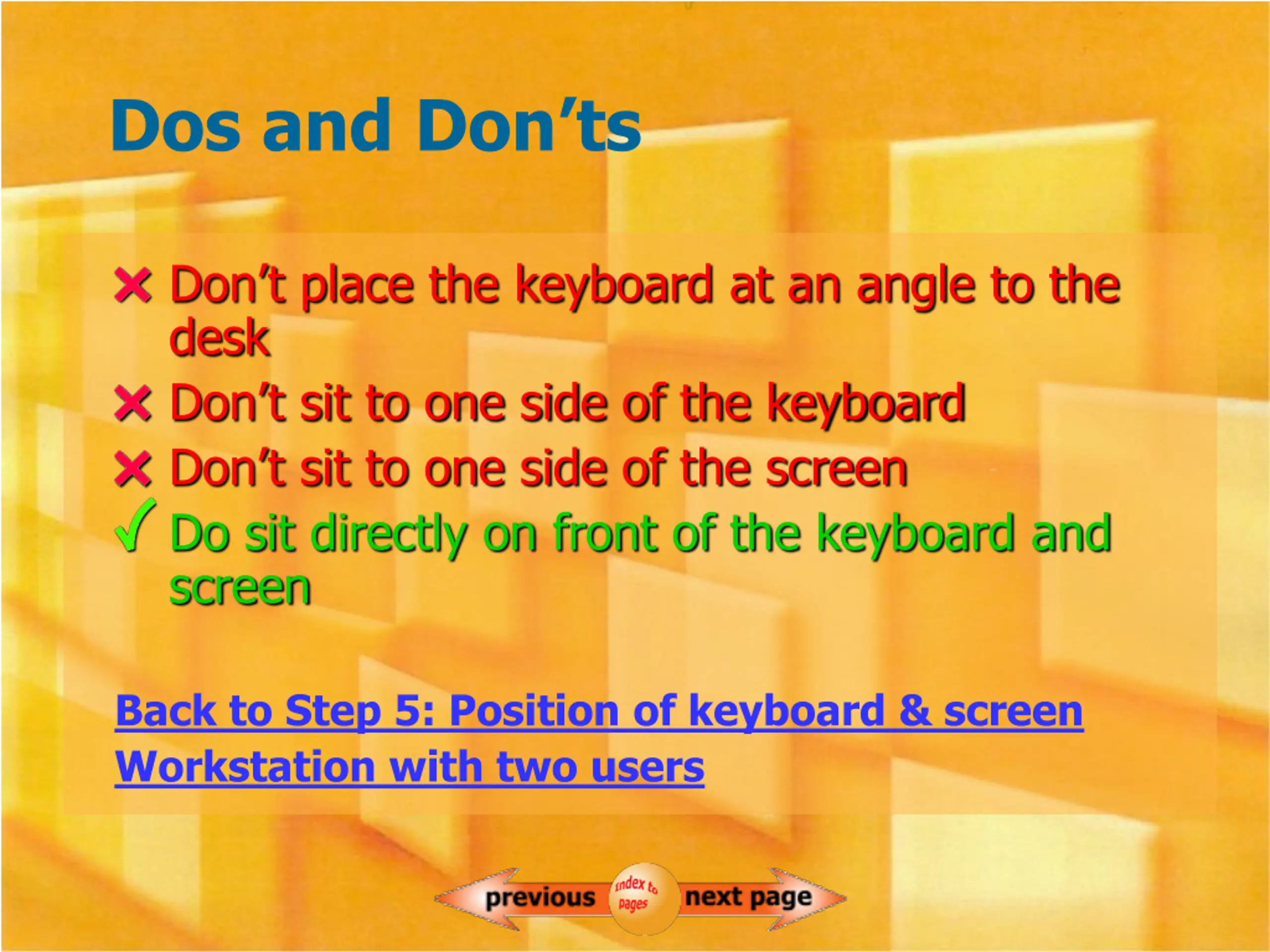 Dos and Don'ts

✗ Don't place the keyboard at an angle to the desk

✗ Don't sit to one side of the keyboard

✗ Don't sit to one side of the screen

✓ Do sit directly on front of the keyboard and screen

Back to Step 5: Position of keyboard & screen

Workstation with two users

previous index to pages next page